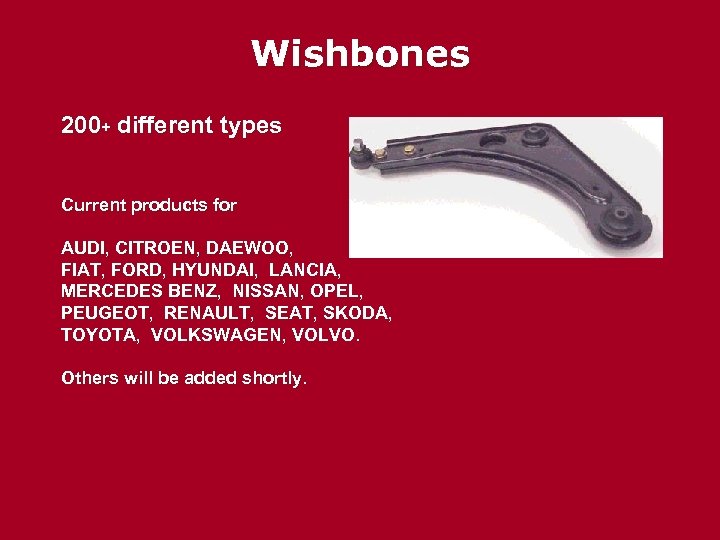 Wishbones

200+ different types

Current products for

AUDI, CITROEN, DAEWOO, FIAT, FORD, HYUNDAI, LANCIA, MERCEDES BENZ, NISSAN, OPEL, PEUGEOT, RENAULT, SEAT, SKODA, TOYOTA, VOLKSWAGEN, VOLVO.

Others will be added shortly.